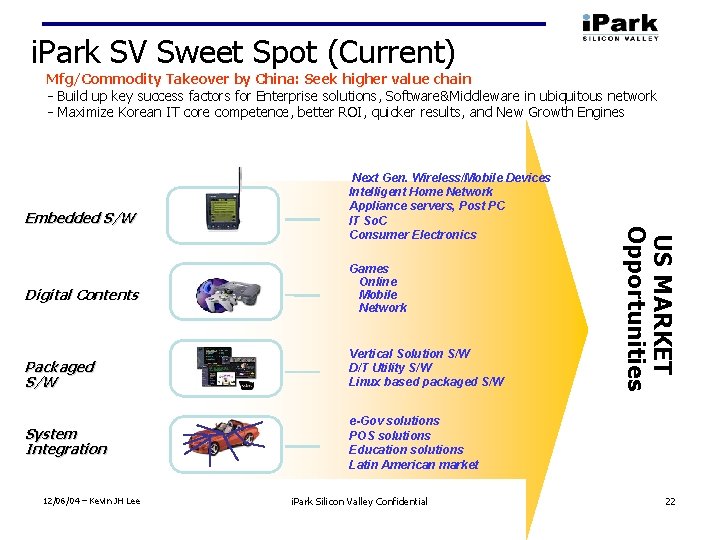 iPark SILICON VALLEY

iPark SV Sweet Spot (Current)

Mfg/Commodity Takeover by China: Seek higher value chain
- Build up key success factors for Enterprise solutions, Software&Middleware in ubiquitous network
- Maximize Korean IT core competence, better ROI, quicker results, and New Growth Engines

Embedded S/W

Next Gen. Wireless/Mobile Devices
Intelligent Home Network
Appliance servers, Post PC
IT SoC
Consumer Electronics

Digital Contents

Games
Online
Mobile
Network

Packaged S/W

Vertical Solution S/W
D/T Utility S/W
Linux based packaged S/W

System Integration

e-Gov solutions
POS solutions
Education solutions
Latin American market

US MARKET Opportunities

12/06/04 – Kevin JH Lee

iPark Silicon Valley Confidential

22